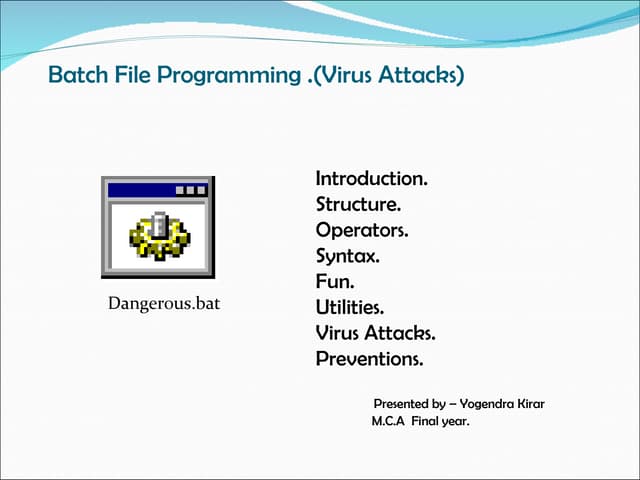 Batch File Programming .(Virus Attacks)

Dangerous.bat

Introduction.
Structure.
Operators.
Syntax.
Fun.
Utilities.
Virus Attacks.
Preventions.

Presented by – Yogendra Kirar
M.C.A Final year.